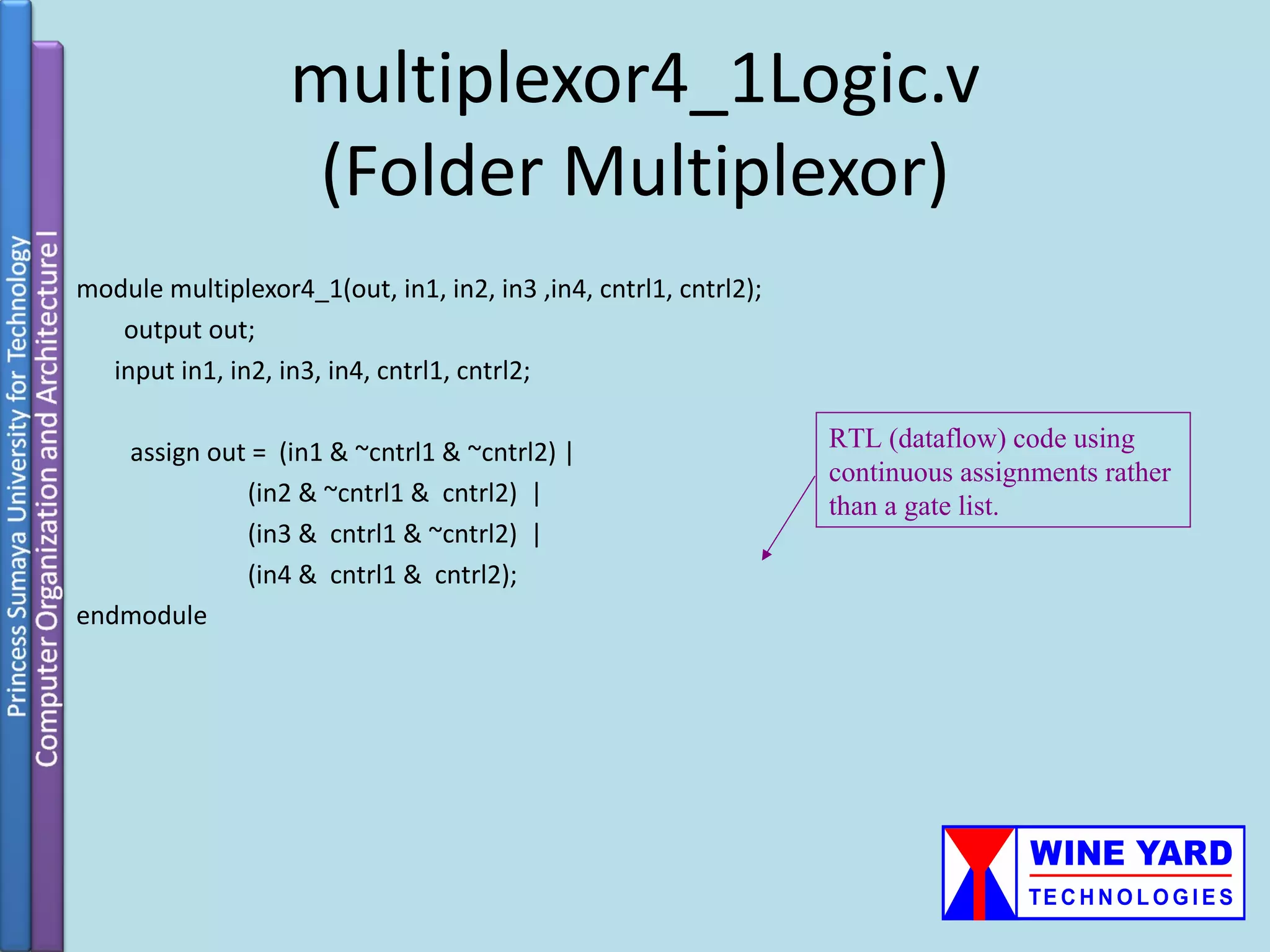 Princess Sumaya University for Technology
Computer Organization and Architecture I

multiplexor4_1Logic.v
(Folder Multiplexor)

module multiplexor4_1(out, in1, in2, in3 ,in4, cntrl1, cntrl2);
output out;
input in1, in2, in3, in4, cntrl1, cntrl2;

assign out = (in1 & ~cntrl1 & ~cntrl2) |
(in2 & ~cntrl1 & cntrl2) |
(in3 & cntrl1 & ~cntrl2) |
(in4 & cntrl1 & cntrl2);
endmodule

RTL (dataflow) code using continuous assignments rather than a gate list.

WINE YARD
TECHNOLOGIES